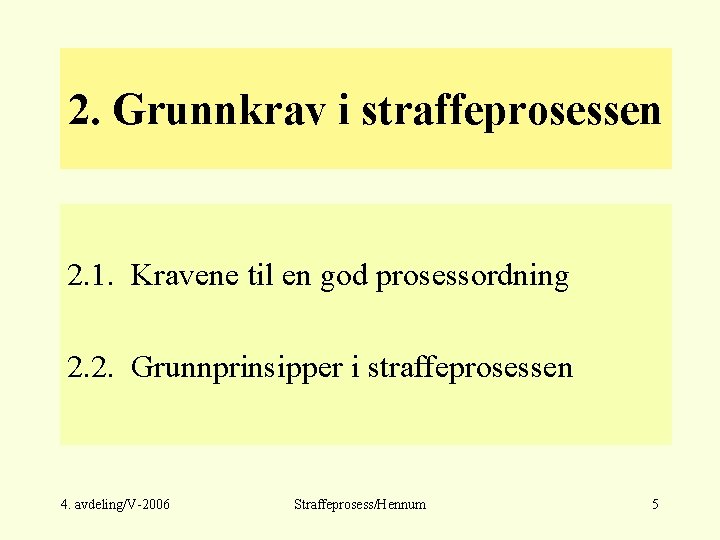 2. Grunnkrav i straffeprosessen

2.1. Kravene til en god prosessordning

2.2. Grunnprinsipper i straffeprosessen

4. avdeling/V-2006

Straffeprosess/Hennum

5